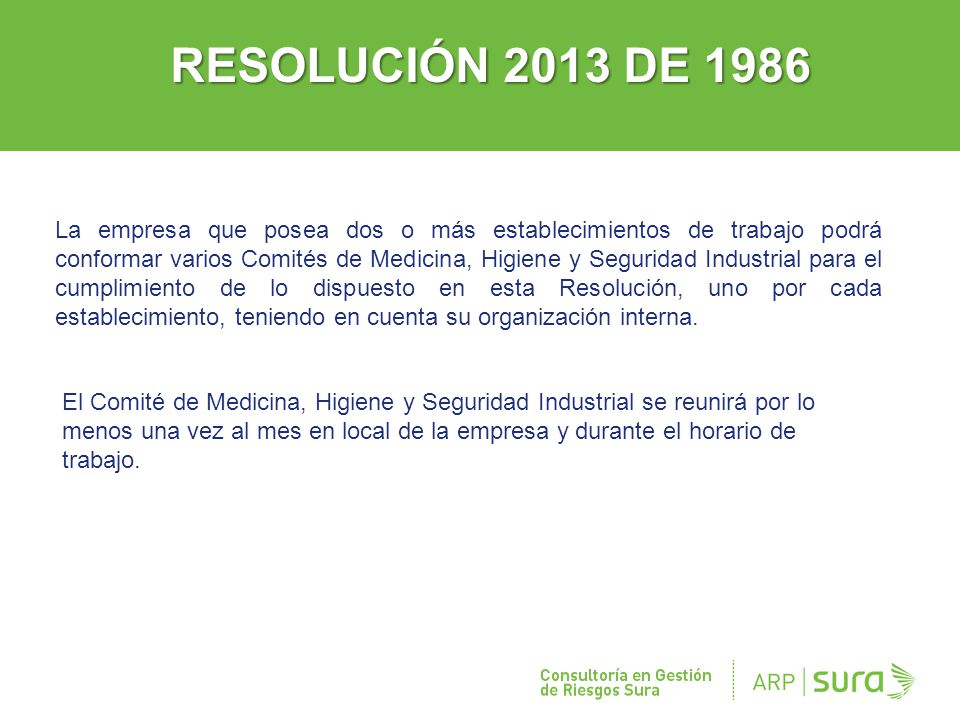 RESOLUCIÓN 2013 DE 1986

La empresa que posea dos o más establecimientos de trabajo podrá conformar varios Comités de Medicina, Higiene y Seguridad Industrial para el cumplimiento de lo dispuesto en esta Resolución, uno por cada establecimiento, teniendo en cuenta su organización interna.

El Comité de Medicina, Higiene y Seguridad Industrial se reunirá por lo menos una vez al mes en local de la empresa y durante el horario de trabajo.

Consultoría en Gestión de Riesgos Sura

ARP | sura